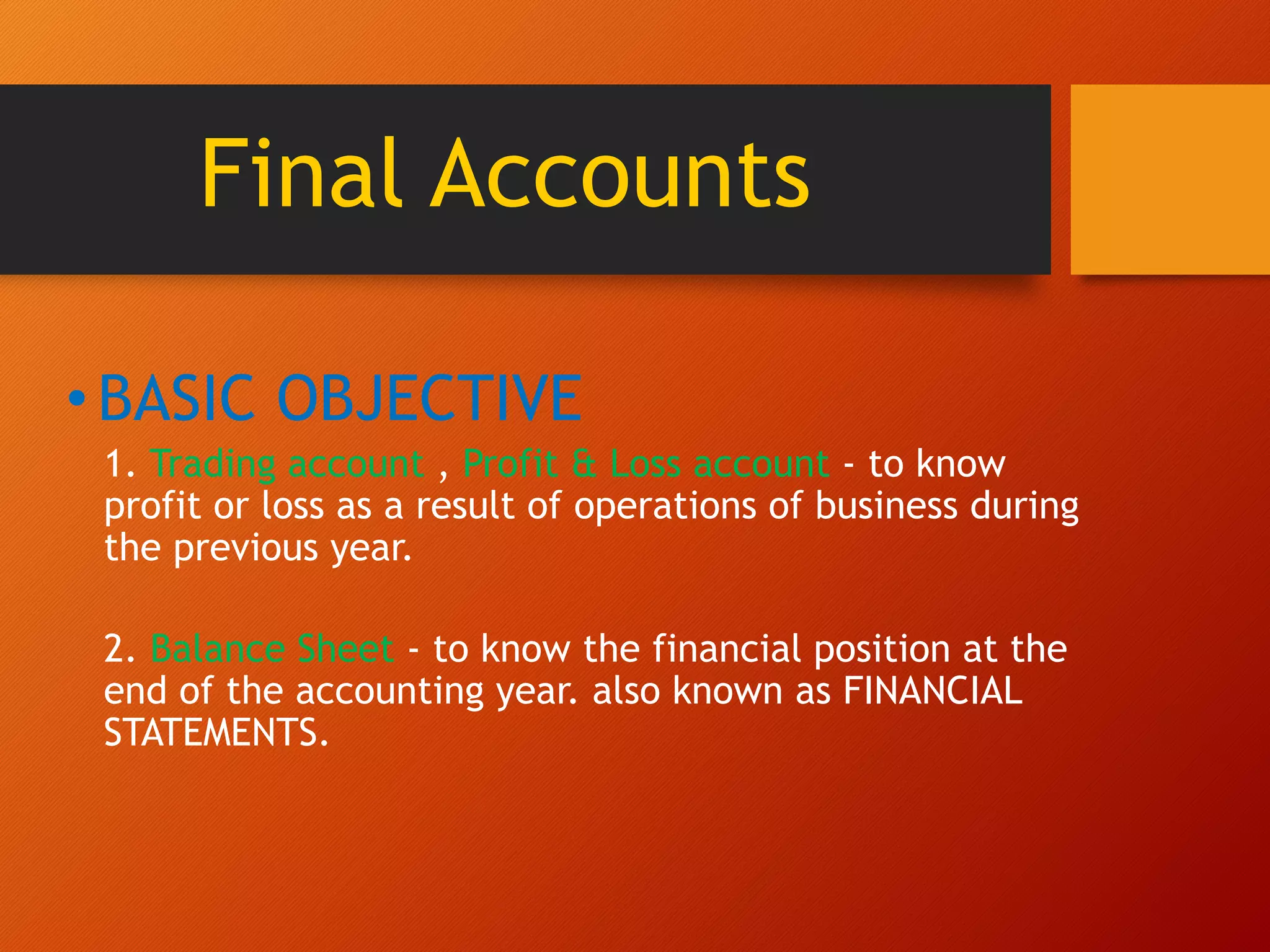 Final Accounts

• BASIC OBJECTIVE

1. Trading account , Profit & Loss account - to know profit or loss as a result of operations of business during the previous year.

2. Balance Sheet - to know the financial position at the end of the accounting year. also known as FINANCIAL STATEMENTS.